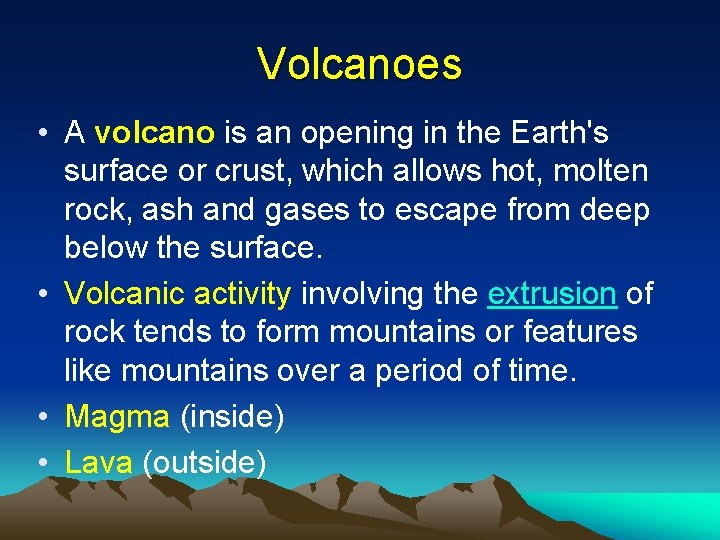 Volcanoes

• A volcano is an opening in the Earth's surface or crust, which allows hot, molten rock, ash and gases to escape from deep below the surface.
• Volcanic activity involving the extrusion of rock tends to form mountains or features like mountains over a period of time.
• Magma (inside)
• Lava (outside)